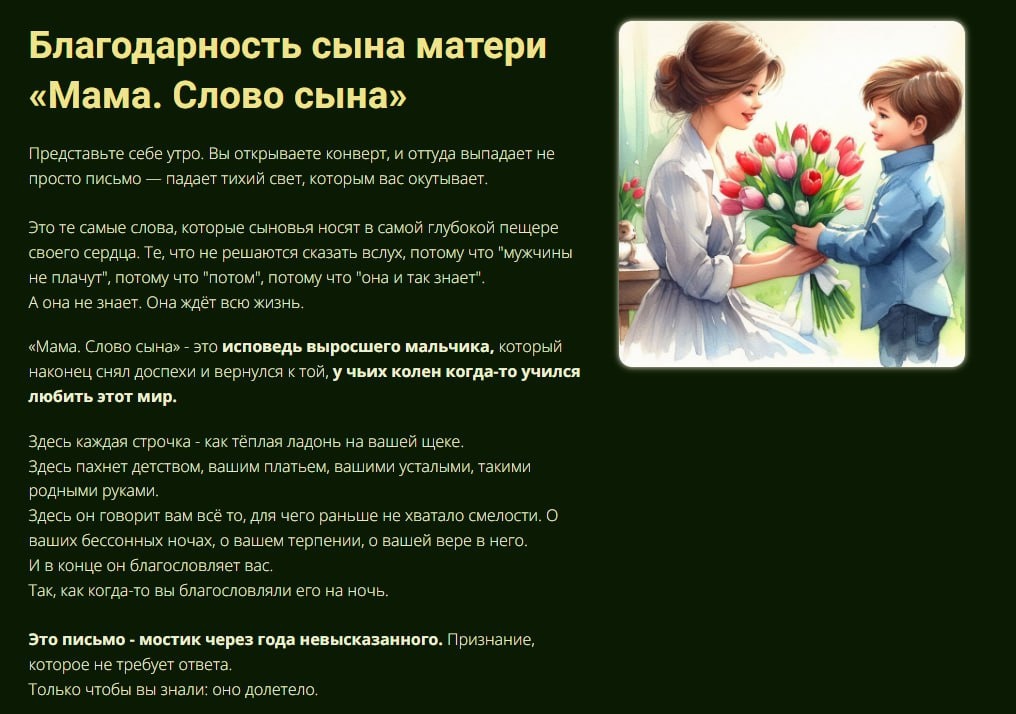 Благодарность сына матери «Мама. Слово сына»

Представьте себе утро. Вы открываете конверт, и оттуда выпадает не просто письмо — падает тихий свет, которым вас окутывает.

Это те самые слова, которые сыновья носят в самой глубокой пещере своего сердца. Те, что не решаются сказать вслух, потому что "мужчины не плачут", потому что "потом", потому что "она и так знает".
А она не знает. Она ждёт всю жизнь.

«Мама. Слово сына» - это исповедь выросшего мальчика, который наконец снял доспехи и вернулся к той, у чьих колен когда-то учился любить этот мир.

Здесь каждая строчка - как тёплая ладонь на вашей щеке.
Здесь пахнет детством, вашим платьем, вашими усталыми, такими родными руками.
Здесь он говорит вам всё то, для чего раньше не хватало смелости. О ваших бессонных ночах, о вашем терпении, о вашей вере в него.
И в конце он благословляет вас.
Так, как когда-то вы благословляли его на ночь.

Это письмо - мостик через года невысказанного. Признание, которое не требует ответа.
Только чтобы вы знали: оно долетело.